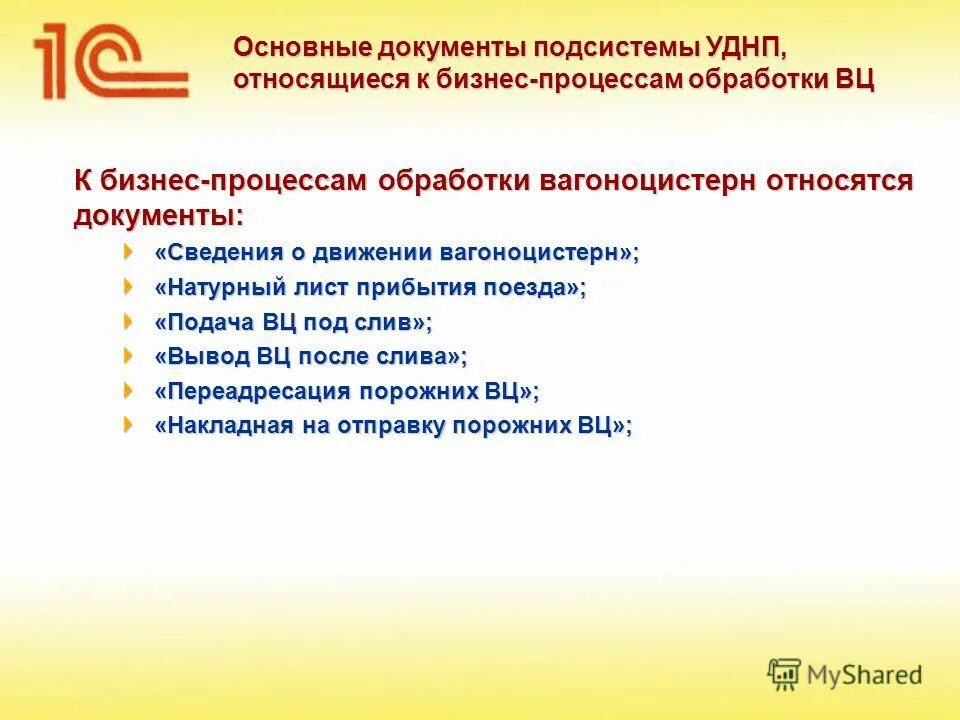 1С

Основные документы подсистемы УДНП, относящиеся к бизнес-процессам обработки ВЦ

К бизнес-процессам обработки вагоноцистерн относятся документы:

«Сведения о движении вагоноцистерн»;

«Натурный лист прибытия поезда»;

«Подача ВЦ под слив»;

«Вывод ВЦ после слива»;

«Переадресация порожних ВЦ»;

«Накладная на отправку порожних ВЦ»;

MyShared